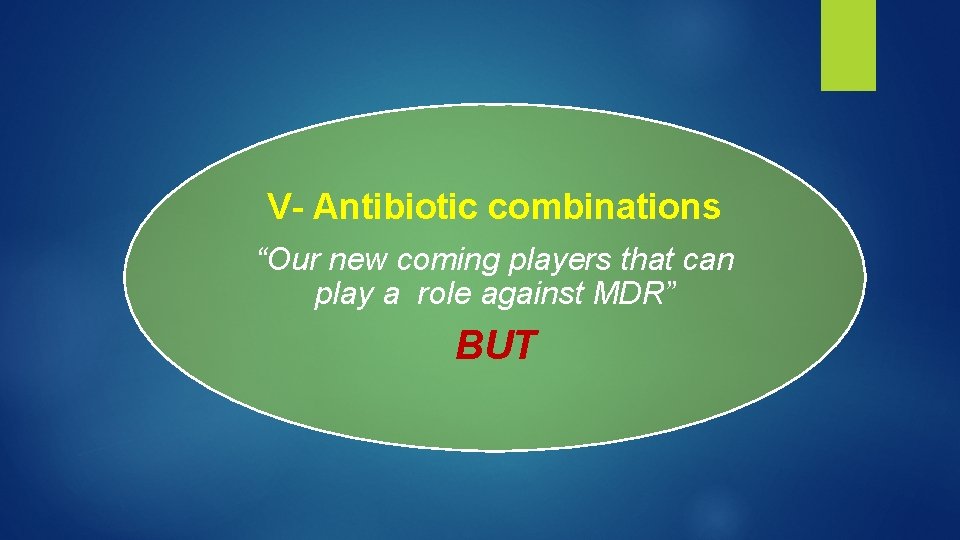 V- Antibiotic combinations

“Our new coming players that can play a role against MDR”

BUT